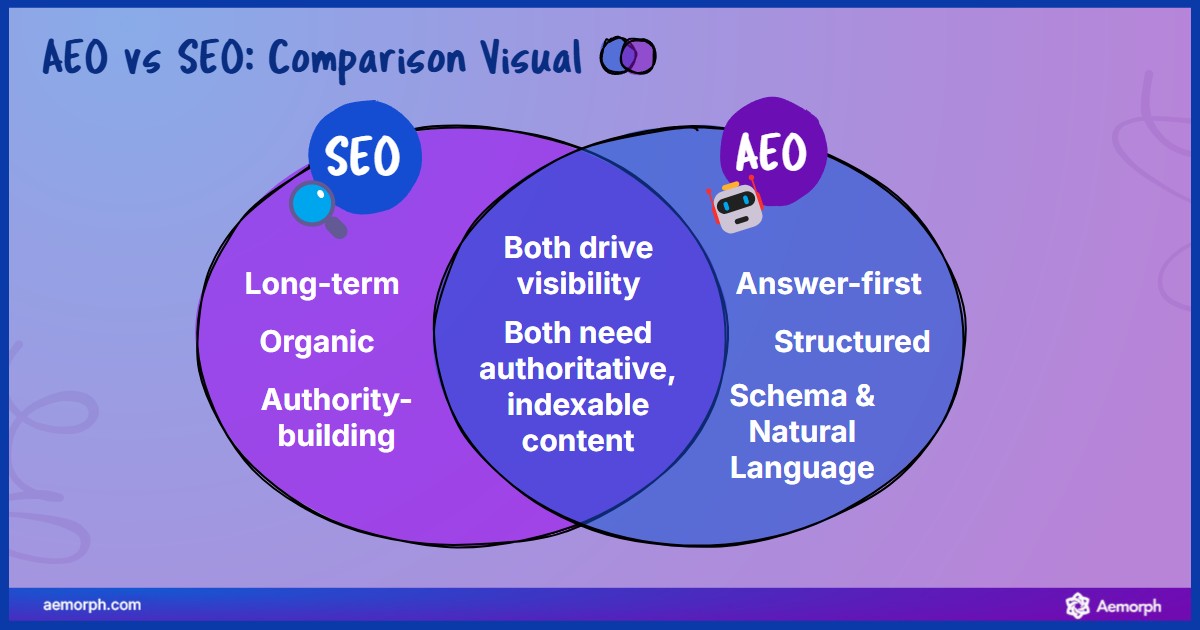 AEO vs SEO: Comparison Visual

SEO

AEO

Long-term

Organic

Authority-building

Both drive visibility

Both need authoritative, indexable content

Answer-first

Structured

Schema & Natural Language

aemorph.com

Aemorph